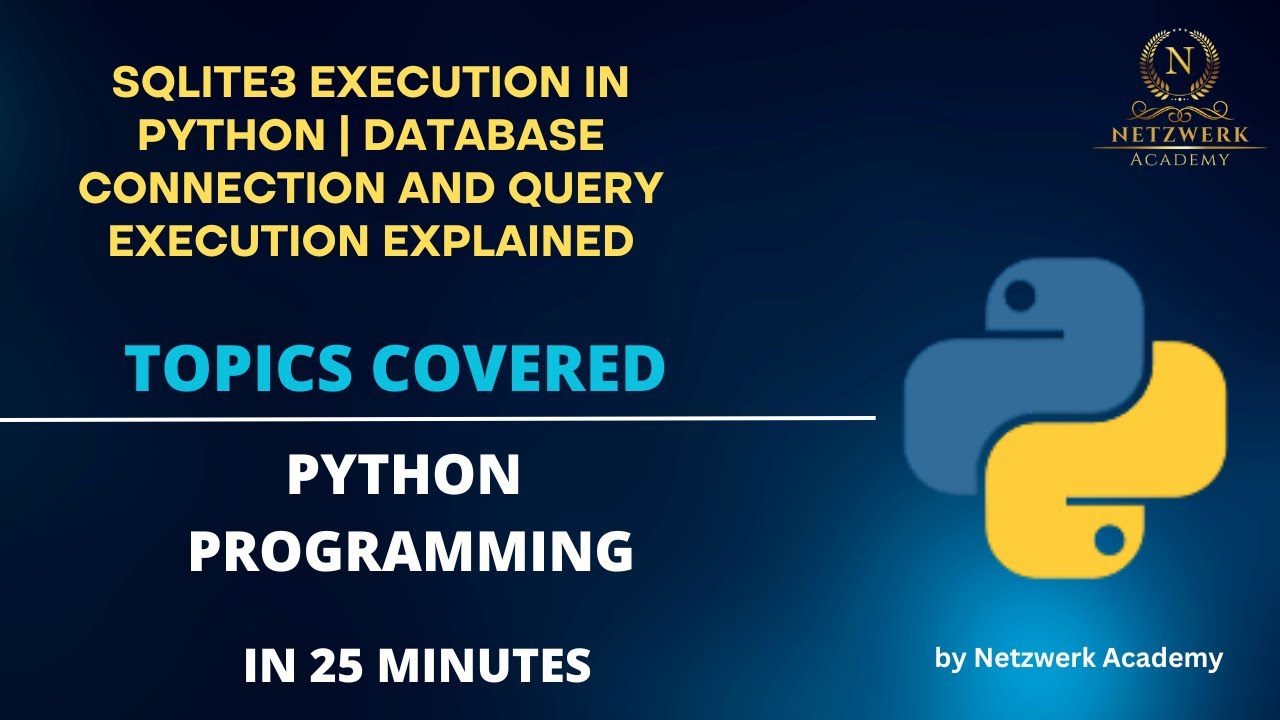 SQLITE3 EXECUTION IN PYTHON | DATABASE CONNECTION AND QUERY EXECUTION EXPLAINED

N
NETZWERK
ACADEMY

TOPICS COVERED

PYTHON PROGRAMMING

IN 25 MINUTES

by Netzwerk Academy